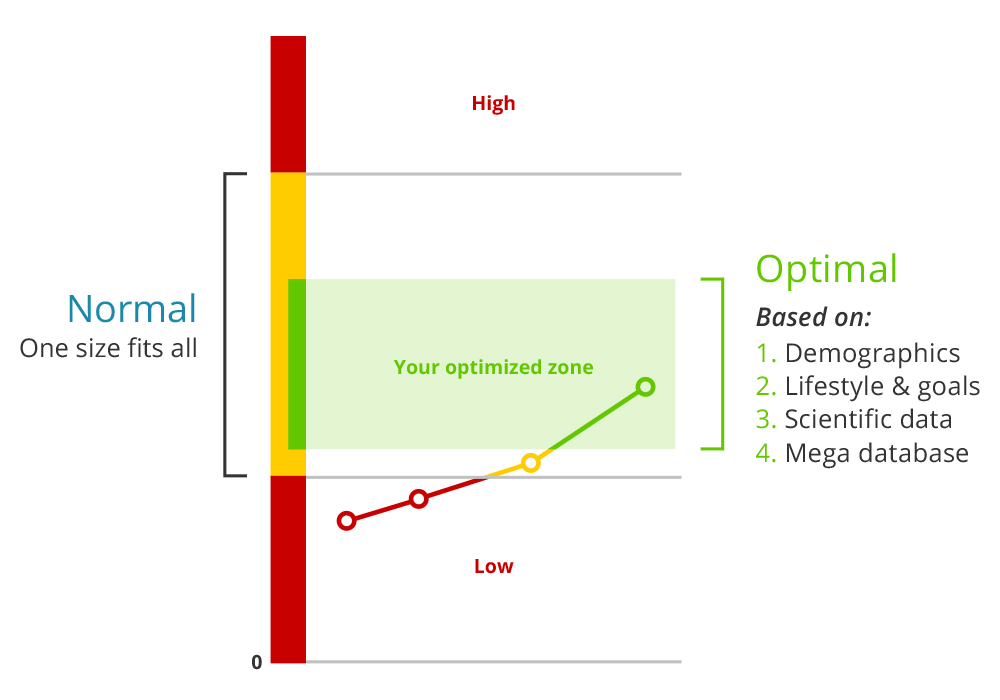 High

Normal
One size fits all

Your optimized zone

Optimal
Based on:
1. Demographics
2. Lifestyle & goals
3. Scientific data
4. Mega database

Low

0